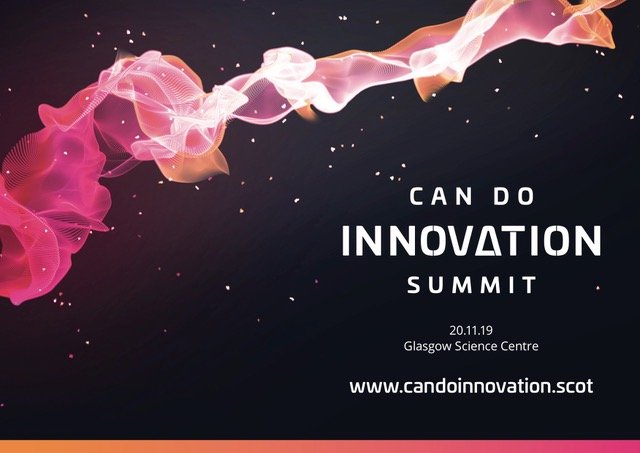 CAN DO
INNOVATION
SUMMIT

20.11.19
Glasgow Science Centre

www.candoinnovation.scot